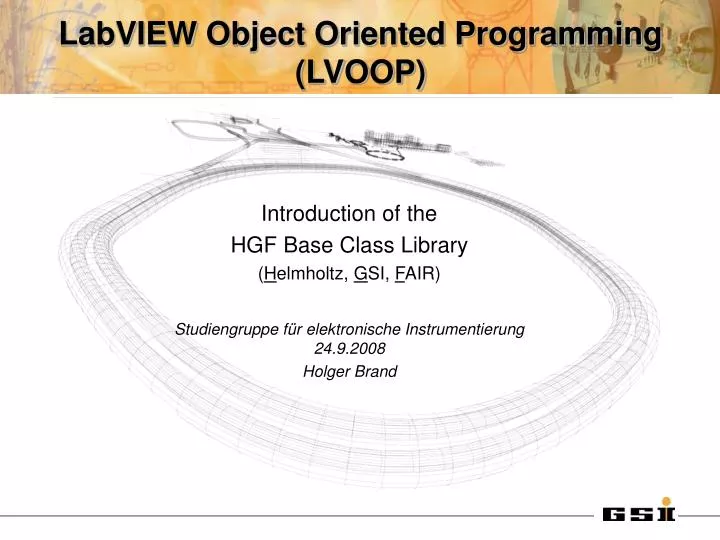 LabVIEW Object Oriented Programming (LVOOP)

Introduction of the
HGF Base Class Library
(Helmholtz, GSI, FAIR)

Studiengruppe für elektronische Instrumentierung
24.9.2008
Holger Brand

GSI